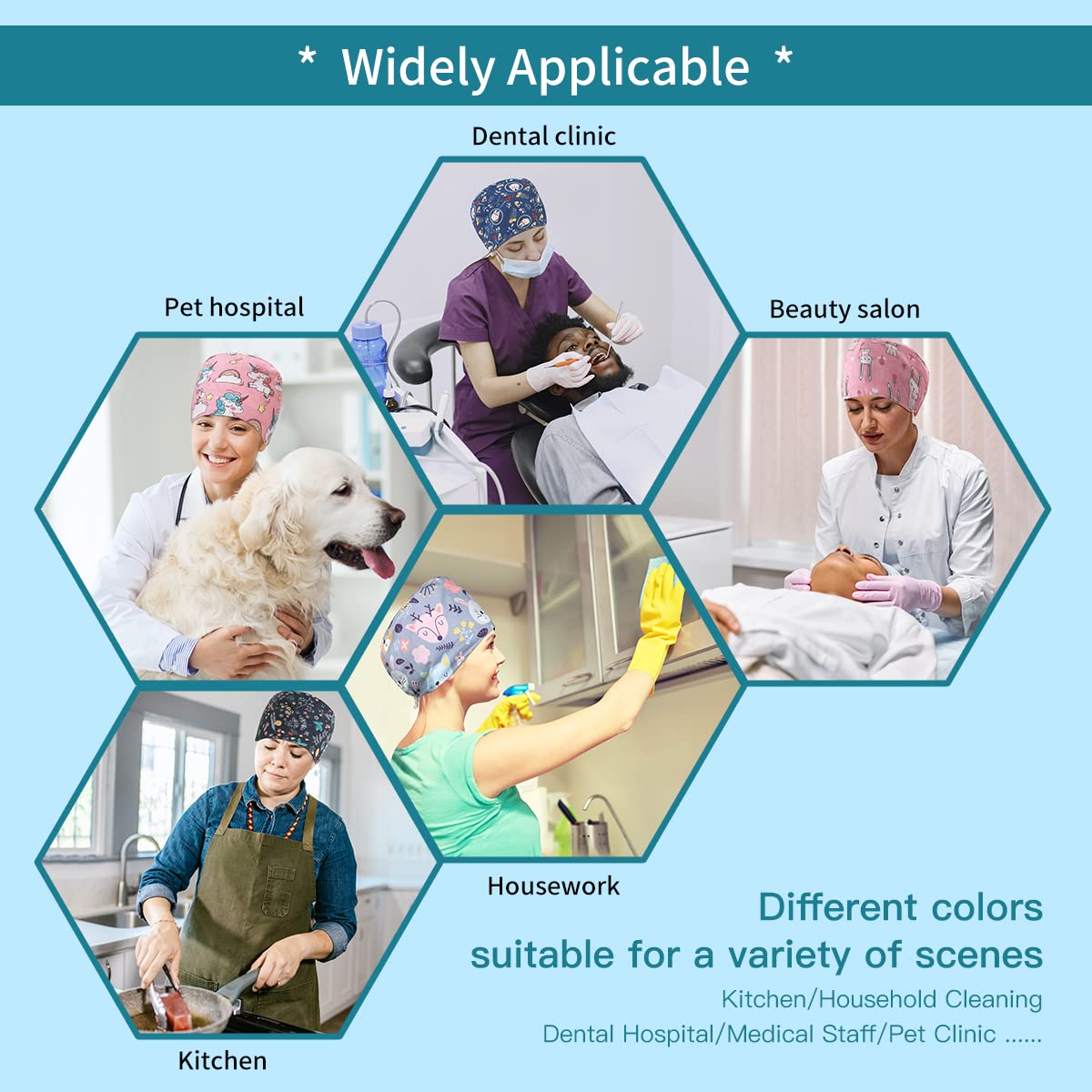 * Widely Applicable *

Dental clinic

Pet hospital

Beauty salon

Housework

Kitchen

Different colors suitable for a variety of scenes

Kitchen/Household Cleaning

Dental Hospital/Medical Staff/Pet Clinic ......